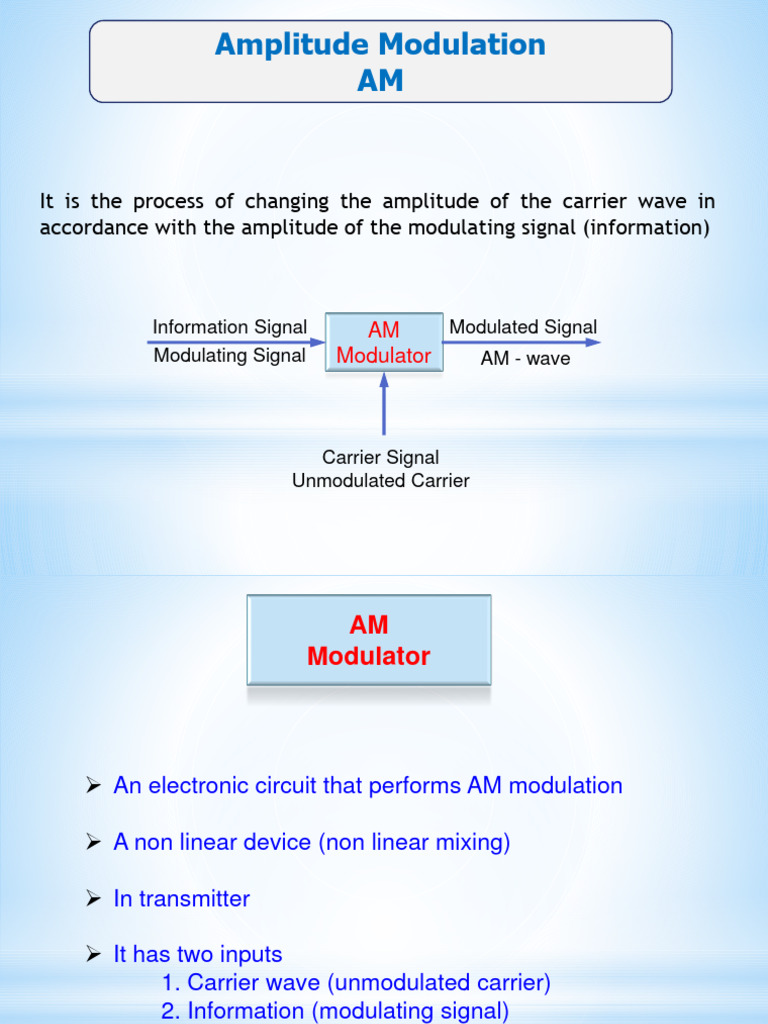 Amplitude Modulation
AM

It is the process of changing the amplitude of the carrier wave in accordance with the amplitude of the modulating signal (information)

Information Signal
Modulating Signal
AM
Modulator
Modulated Signal
AM - wave
Carrier Signal
Unmodulated Carrier

AM
Modulator

➢ An electronic circuit that performs AM modulation

➢ A non linear device (non linear mixing)

➢ In transmitter

➢ It has two inputs
1. Carrier wave (unmodulated carrier)
2. Information (modulating signal)